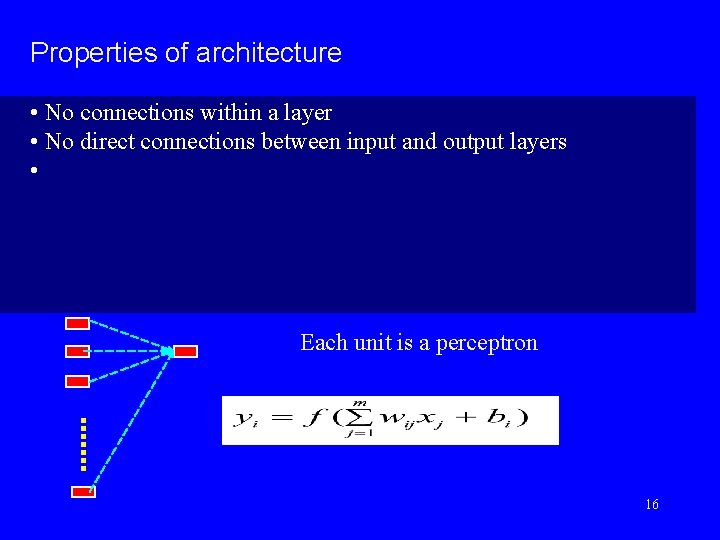 Properties of architecture

• No connections within a layer
• No direct connections between input and output layers
•

Each unit is a perceptron

$y_i = f(\sum_{j=1}^{m} w_{ij}x_j + b_i)$

16